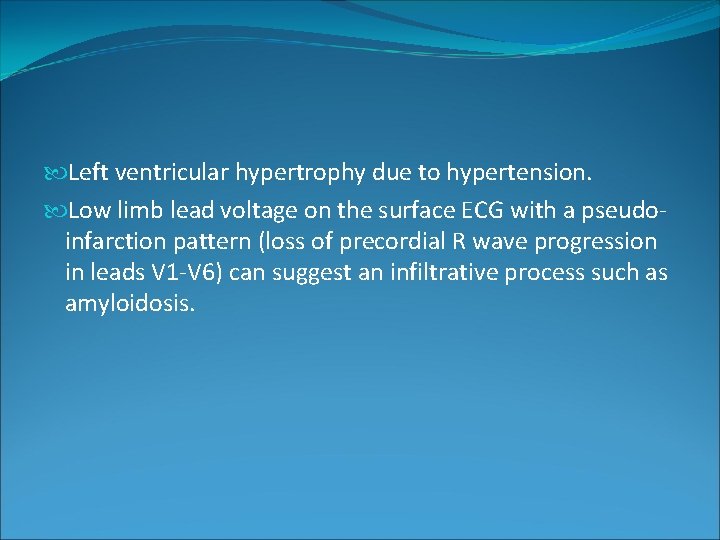 Left ventricular hypertrophy due to hypertension.

Low limb lead voltage on the surface ECG with a pseudo-infarction pattern (loss of precordial R wave progression in leads V1-V6) can suggest an infiltrative process such as amyloidosis.